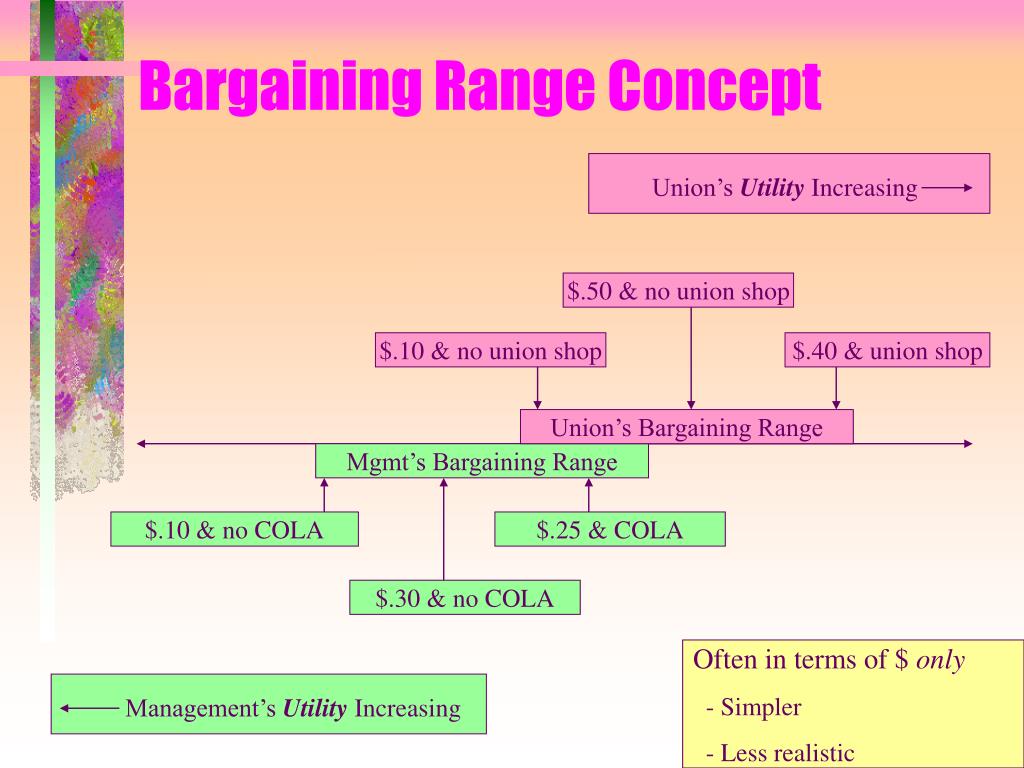 Bargaining Range Concept

Union's Utility Increasing

\$.50 & no union shop

\$.10 & no union shop

\$.40 & union shop

Union's Bargaining Range

Mgmt's Bargaining Range

\$.10 & no COLA

\$.25 & COLA

\$.30 & no COLA

Management's Utility Increasing

Often in terms of \$ only

- Simpler

- Less realistic